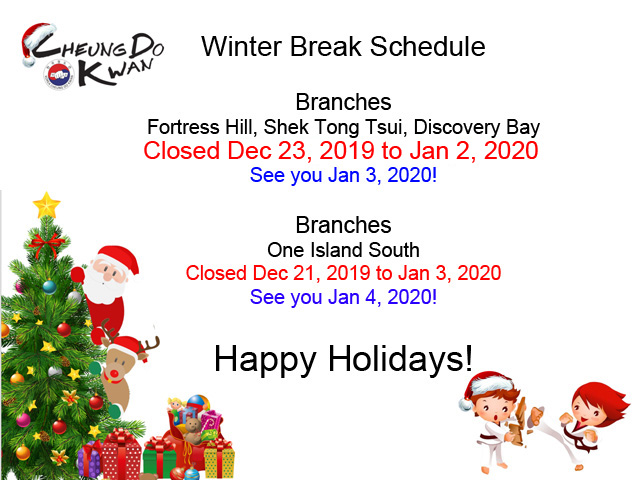 CHEUNG DO KWAN

Winter Break Schedule

Branches
Fortress Hill, Shek Tong Tsui, Discovery Bay
Closed Dec 23, 2019 to Jan 2, 2020
See you Jan 3, 2020!

Branches
One Island South
Closed Dec 21, 2019 to Jan 3, 2020
See you Jan 4, 2020!

Happy Holidays!